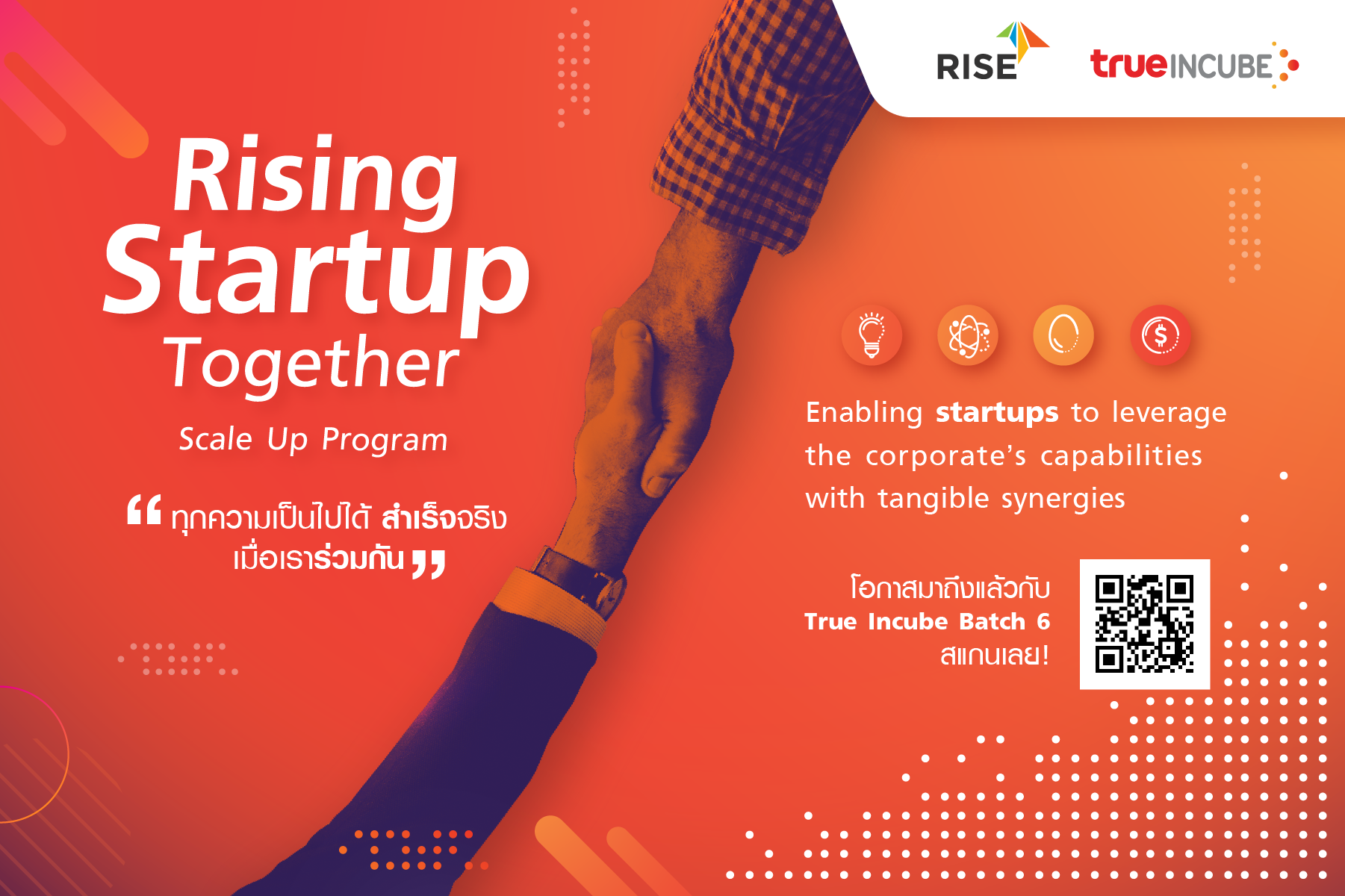 RISE

trueINCUBE

Rising Startup Together

Scale Up Program

“ ทุกความเป็นไปได้ สำเร็จจริง เมื่อเราร่วมกัน ”

Enabling startups to leverage the corporate’s capabilities with tangible synergies

โอกาสมาถึงแล้วกับ True Incube Batch 6 สแกนเลย!